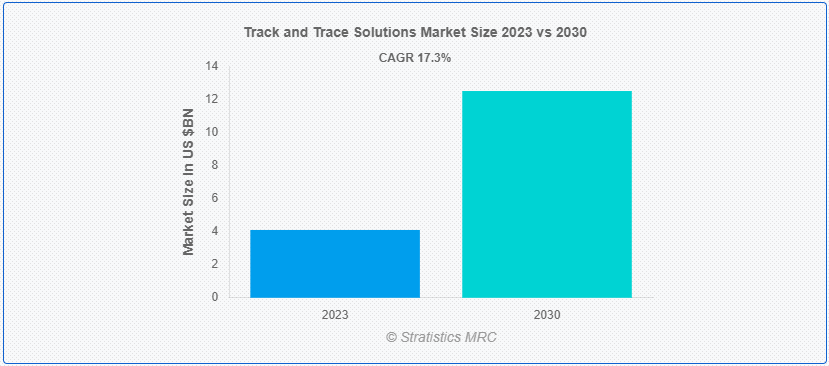 Track and Trace Solutions Market Size 2023 vs 2030

CAGR 17.3%

Market Size In US $BN

14
12
10
8
6
4
2
0

2023
2030

© Stratistics MRC